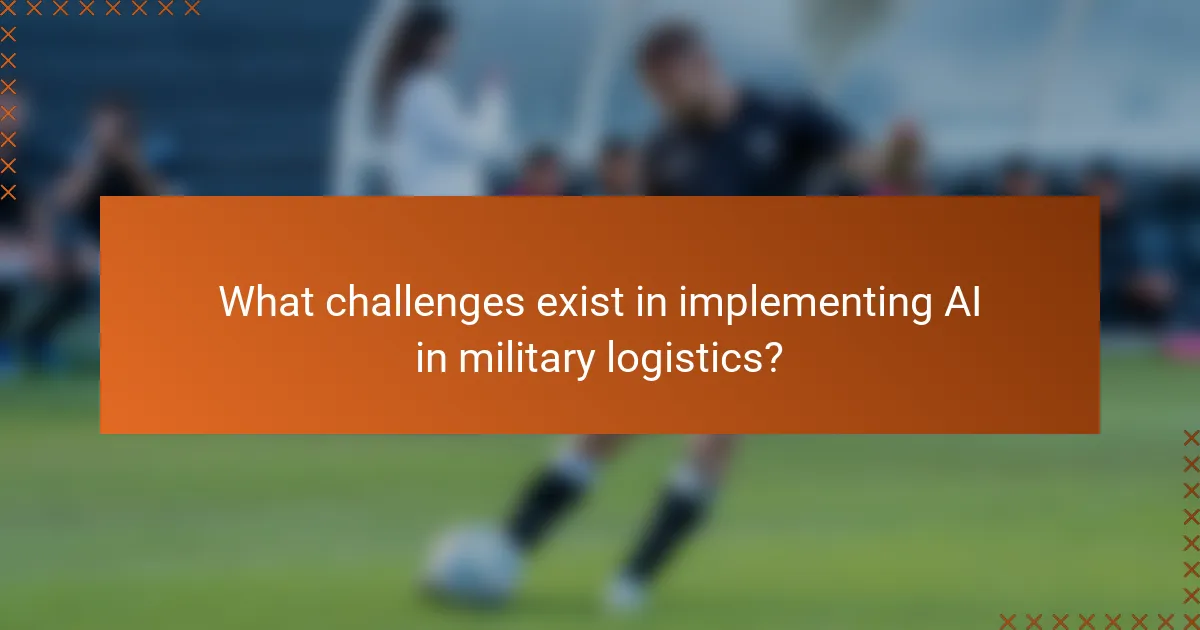 What challenges exist in implementing AI in military logistics?